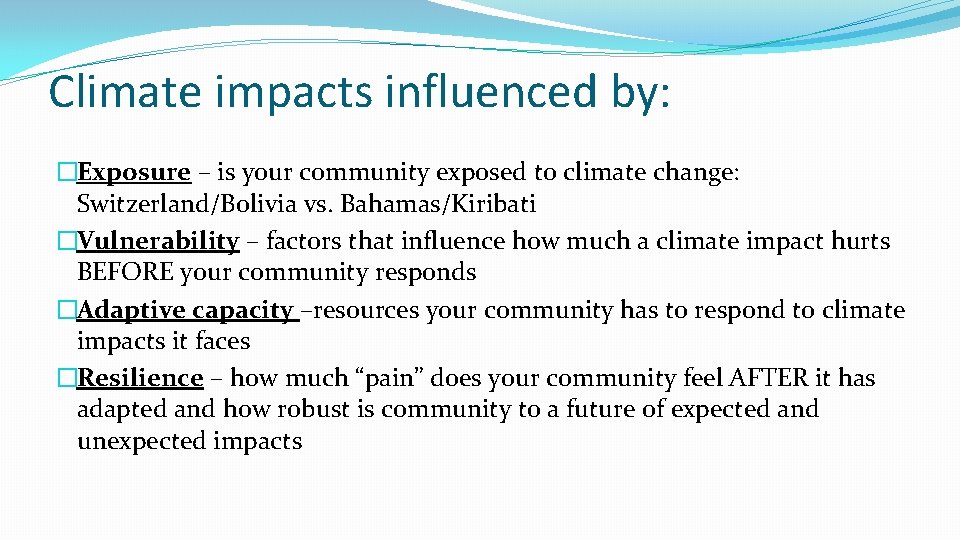 Climate impacts influenced by:

�Exposure – is your community exposed to climate change: Switzerland/Bolivia vs. Bahamas/Kiribati
�Vulnerability – factors that influence how much a climate impact hurts BEFORE your community responds
�Adaptive capacity –resources your community has to respond to climate impacts it faces
�Resilience – how much “pain” does your community feel AFTER it has adapted and how robust is community to a future of expected and unexpected impacts